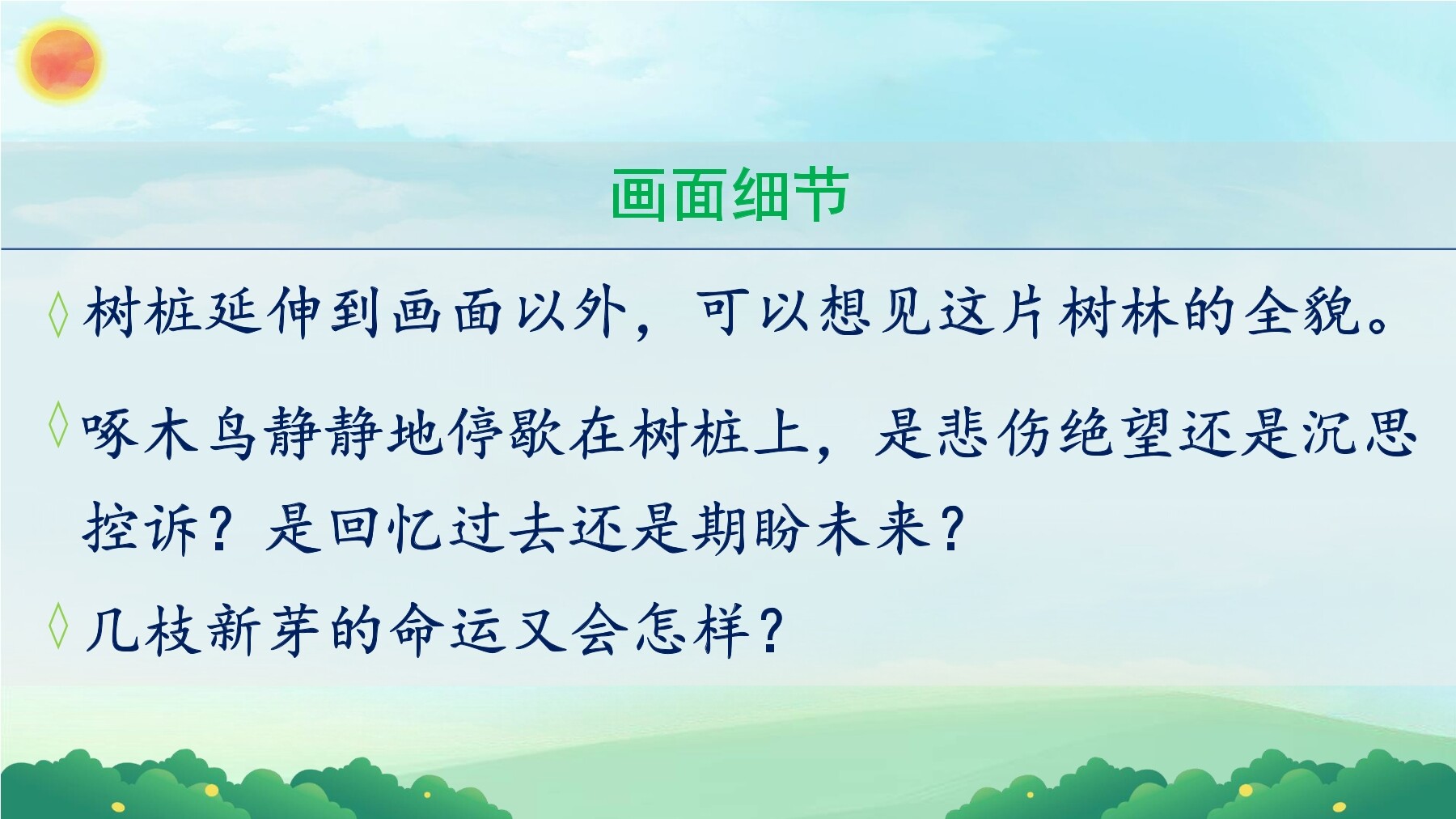 画面细节

◊ 树桩延伸到画面以外，可以想见这片树林的全貌。

◊ 啄木鸟静静地停歇在树桩上，是悲伤绝望还是沉思控诉？是回忆过去还是期盼未来？

◊ 几枝新芽的命运又会怎样？